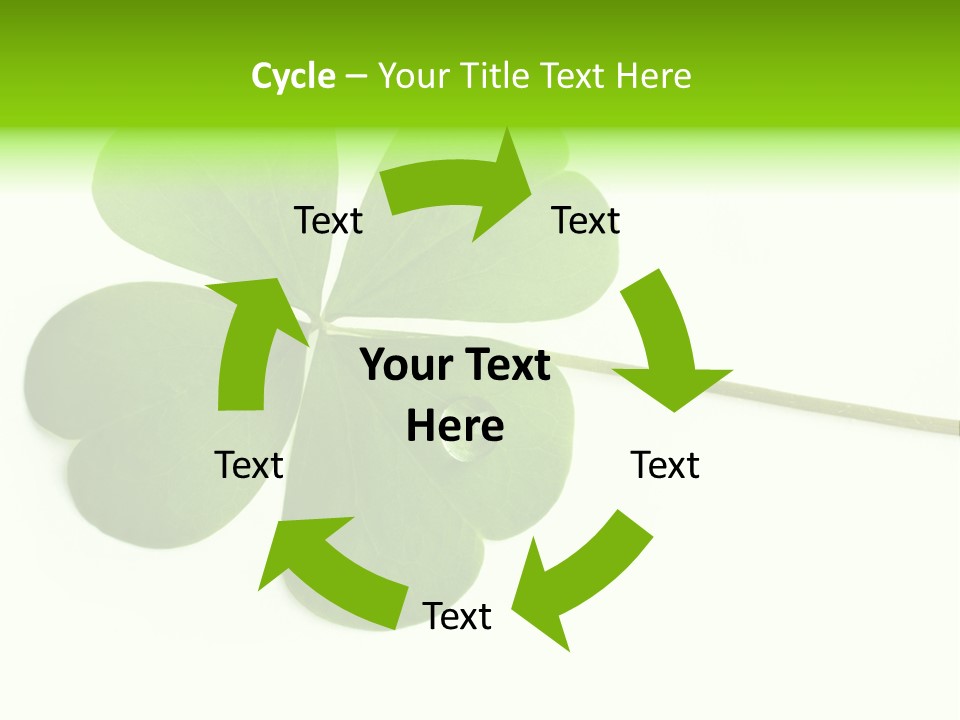 Cycle – Your Title Text Here

Text

Text

Your Text Here

Text

Text

Text